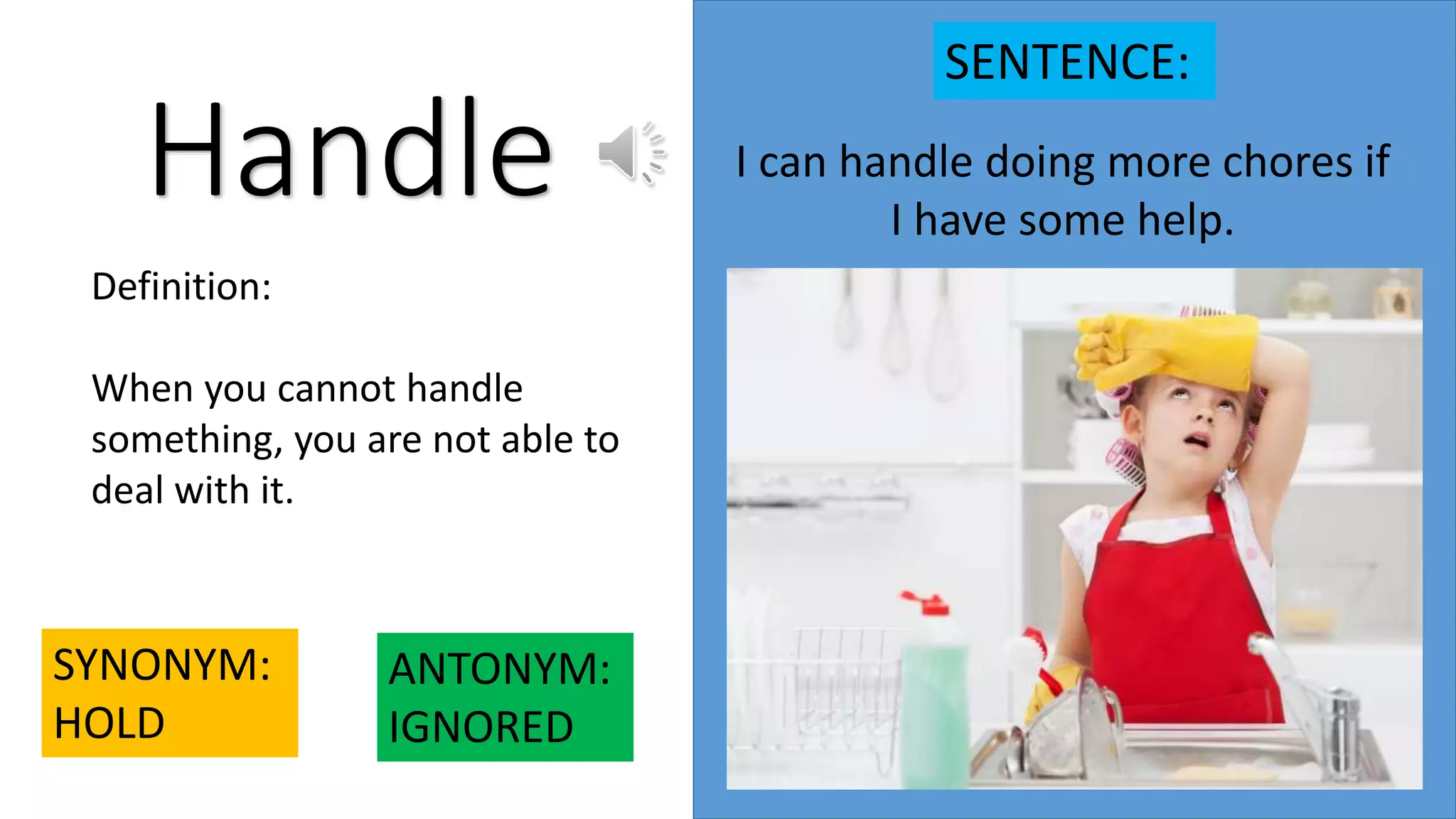 Handle

Definition:

When you cannot handle something, you are not able to deal with it.

SYNONYM: HOLD

ANTONYM: IGNORED

SENTENCE:

I can handle doing more chores if I have some help.